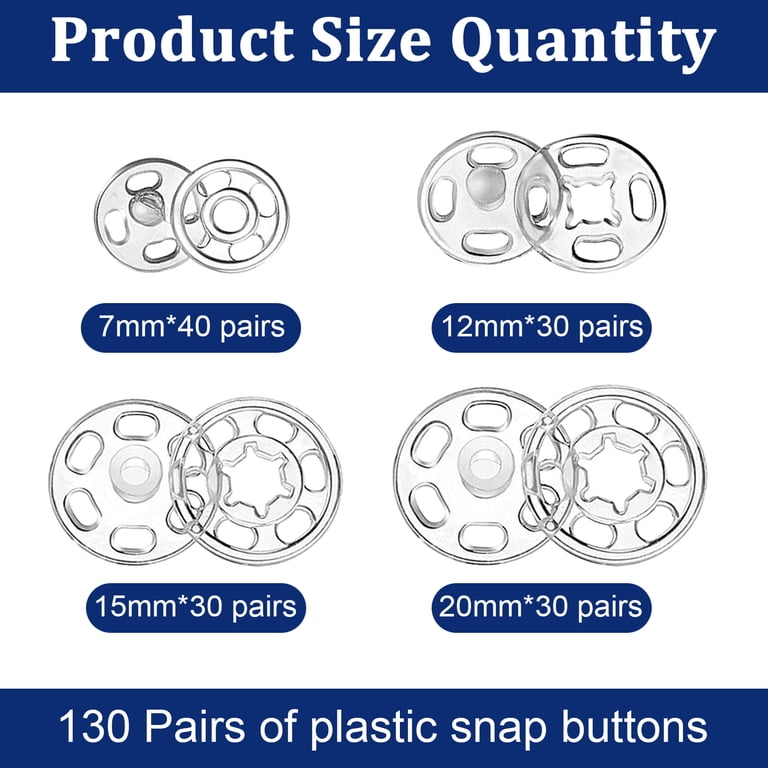 Product Size Quantity

7mm*40 pairs

12mm*30 pairs

15mm*30 pairs

20mm*30 pairs

130 Pairs of plastic snap buttons